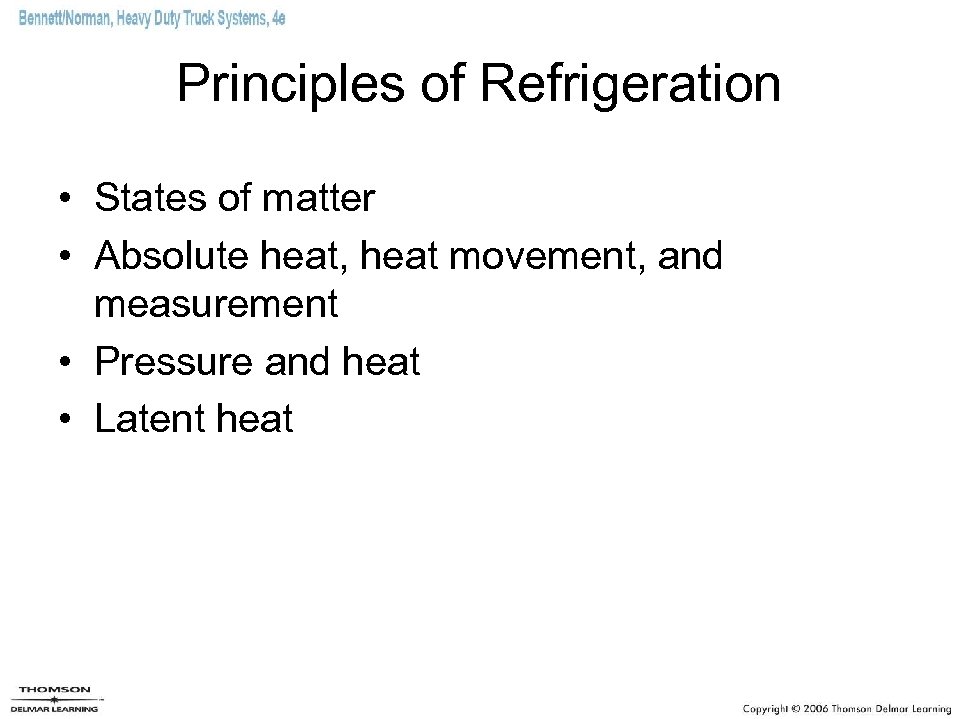 Bennett/Norman, Heavy Duty Truck Systems, 4e

Principles of Refrigeration

• States of matter
• Absolute heat, heat movement, and measurement
• Pressure and heat
• Latent heat

THOMSON
DELMAR LEARNING

Copyright © 2006 Thomson Delmar Learning